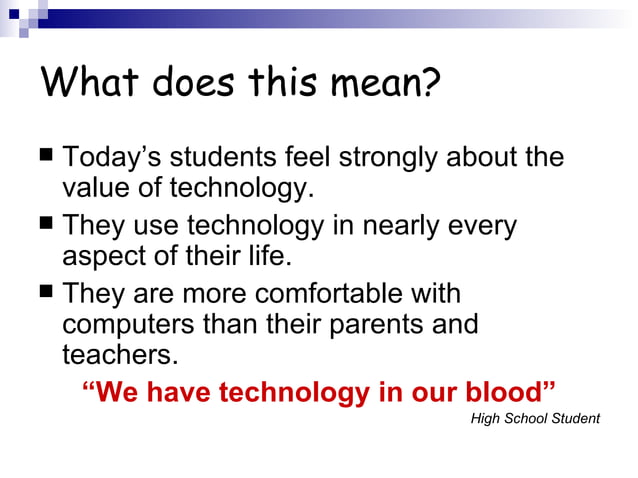 What does this mean?

■ Today’s students feel strongly about the value of technology.

■ They use technology in nearly every aspect of their life.

■ They are more comfortable with computers than their parents and teachers.

“We have technology in our blood”

High School Student